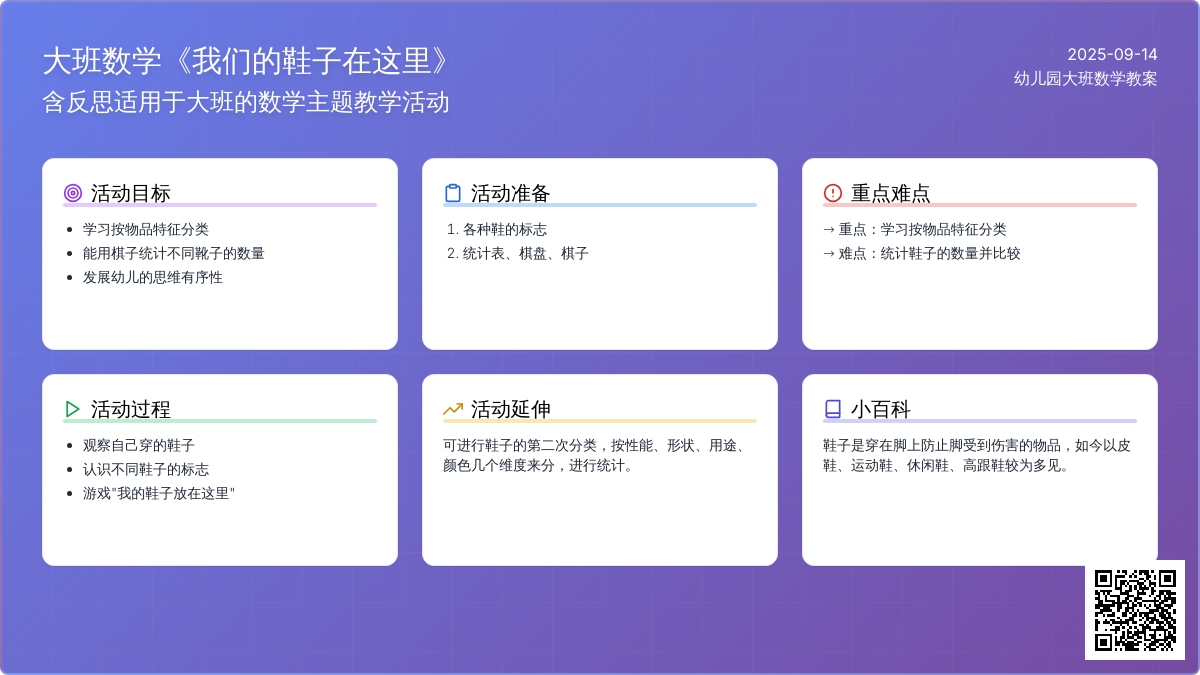 大班数学《我们的鞋子在这里》
含反思适用于大班的数学主题教学活动

2025-09-14
幼儿园大班数学教案

活动目标
- 学习按物品特征分类
- 能用棋子统计不同靴子的数量
- 发展幼儿的思维有序性

活动准备
1. 各种鞋的标志
2. 统计表、棋盘、棋子

重点难点
→ 重点：学习按物品特征分类
→ 难点：统计鞋子的数量并比较

活动过程
- 观察自己穿的鞋子
- 认识不同鞋子的标志
- 游戏"我的鞋子放在这里"

活动延伸
可进行鞋子的第二次分类，按性能、形状、用途、颜色几个维度来分，进行统计。

小百科
鞋子是穿在脚上防止脚受到伤害的物品，如今以皮鞋、运动鞋、休闲鞋、高跟鞋较为多见。